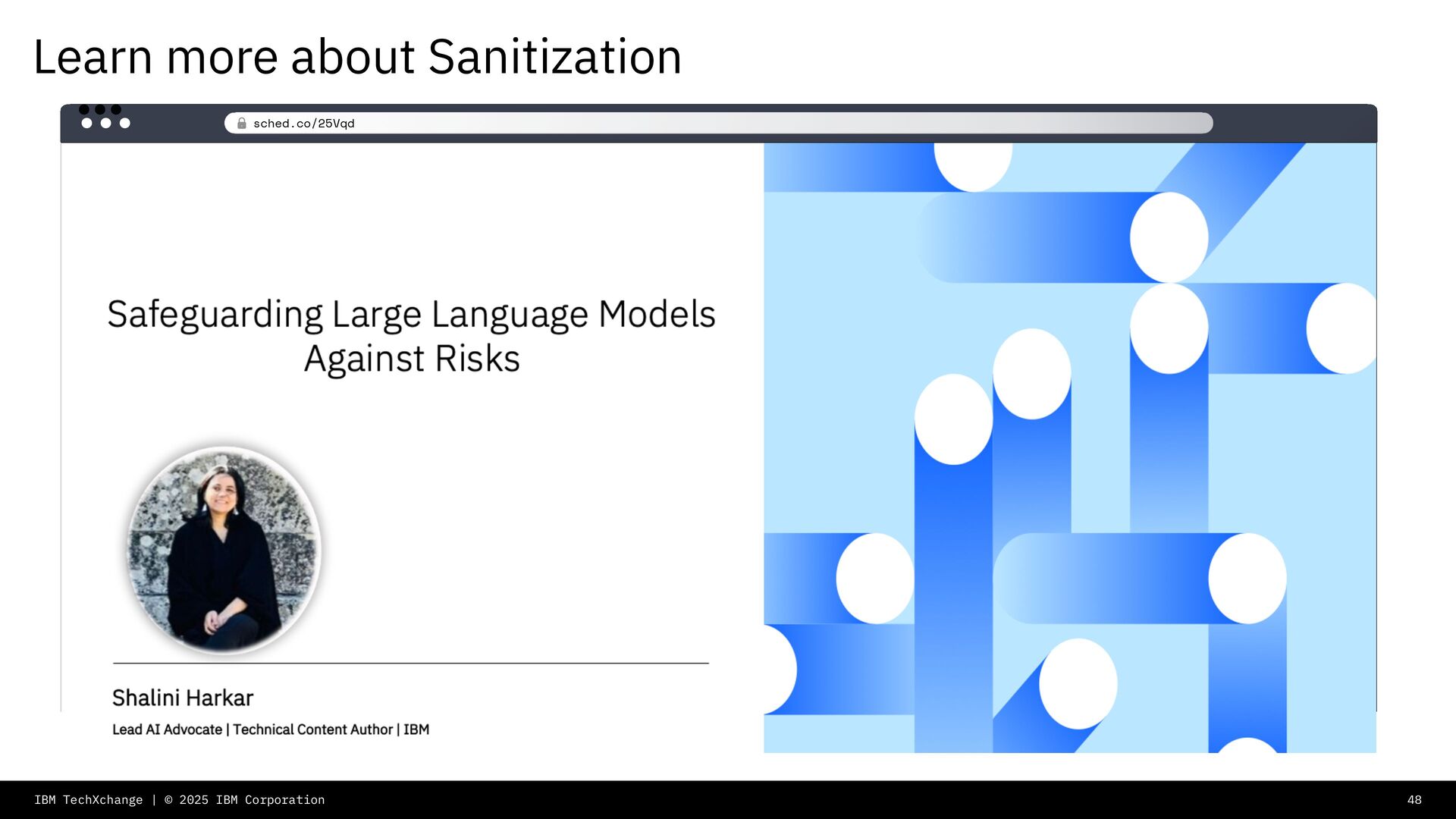 Learn more about Sanitization

sched.co/25Vqd

Safeguarding Large Language Models Against Risks

Shalini Harkar

Lead AI Advocate | Technical Content Author | IBM

IBM TechXchange | © 2025 IBM Corporation

48